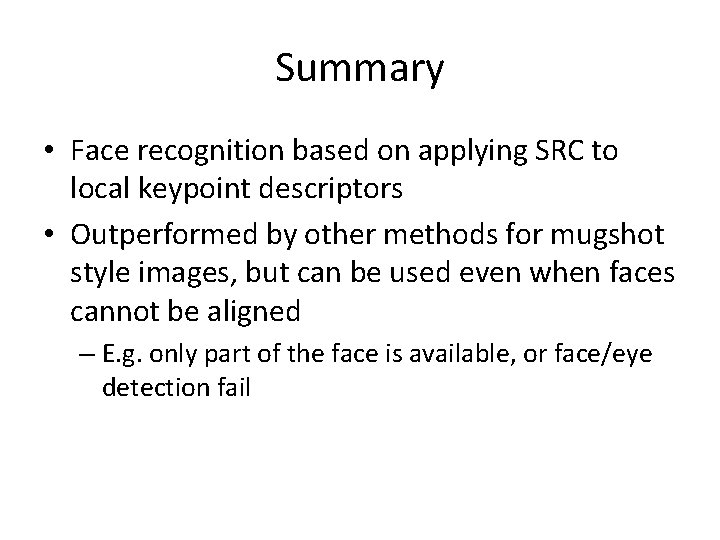 Summary

• Face recognition based on applying SRC to local keypoint descriptors

• Outperformed by other methods for mugshot style images, but can be used even when faces cannot be aligned

– E.g. only part of the face is available, or face/eye detection fail